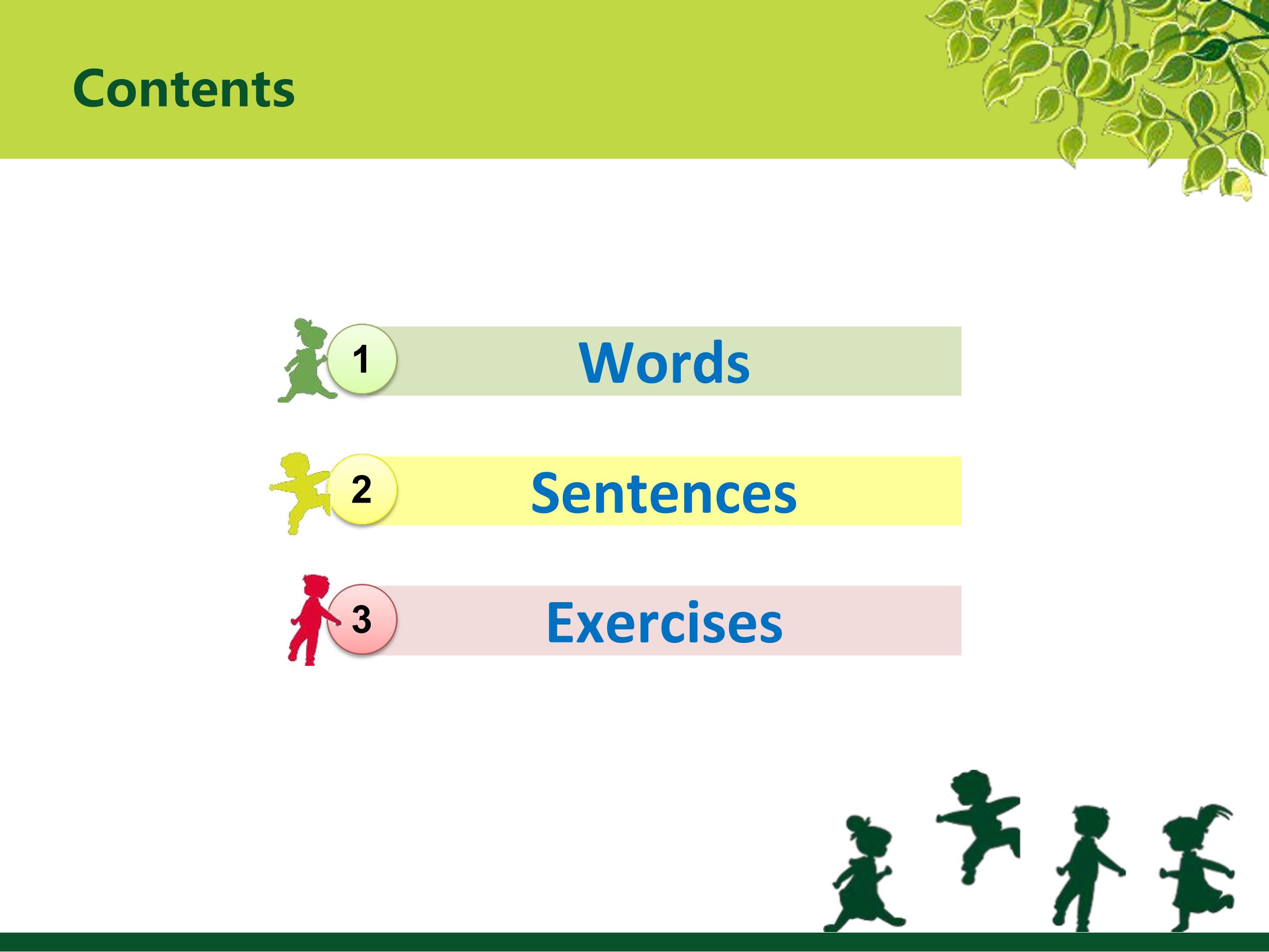 Contents

1 Words

2 Sentences

3 Exercises